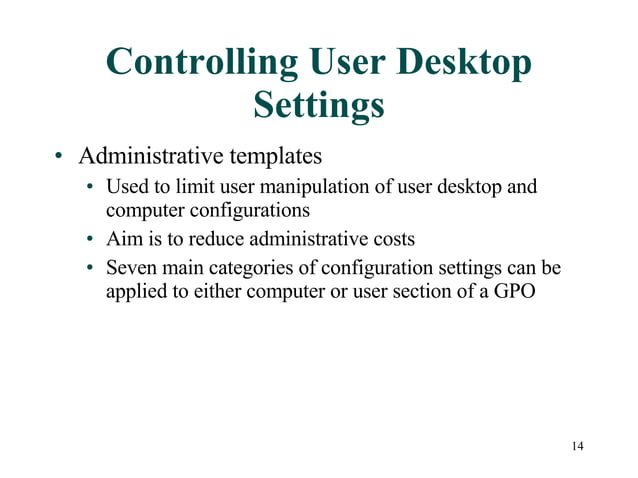 Controlling User Desktop Settings

• Administrative templates
  • Used to limit user manipulation of user desktop and computer configurations
  • Aim is to reduce administrative costs
  • Seven main categories of configuration settings can be applied to either computer or user section of a GPO

14